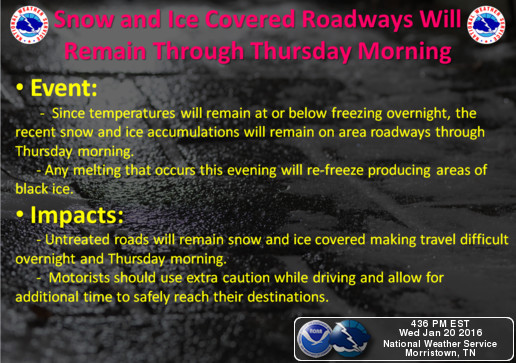 NATIONAL WEATHER SERVICE

Snow and Ice Covered Roadways Will Remain Through Thursday Morning

NATIONAL WEATHER SERVICE

• Event:

- Since temperatures will remain at or below freezing overnight, the recent snow and ice accumulations will remain on area roadways through Thursday morning.

- Any melting that occurs this evening will re-freeze producing areas of black ice.

• Impacts:

- Untreated roads will remain snow and ice covered making travel difficult overnight and Thursday morning.

- Motorists should use extra caution while driving and allow for additional time to safely reach their destinations.

NOAA

436 PM EST
Wed Jan 20 2016
National Weather Service
Morristown, TN